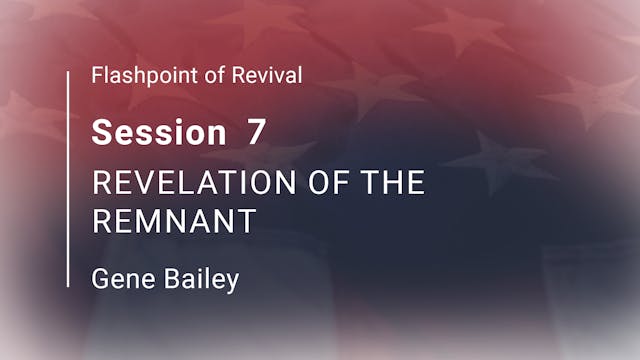 Flashpoint of Revival

Session 7

REVELATION OF THE REMNANT

Gene Bailey